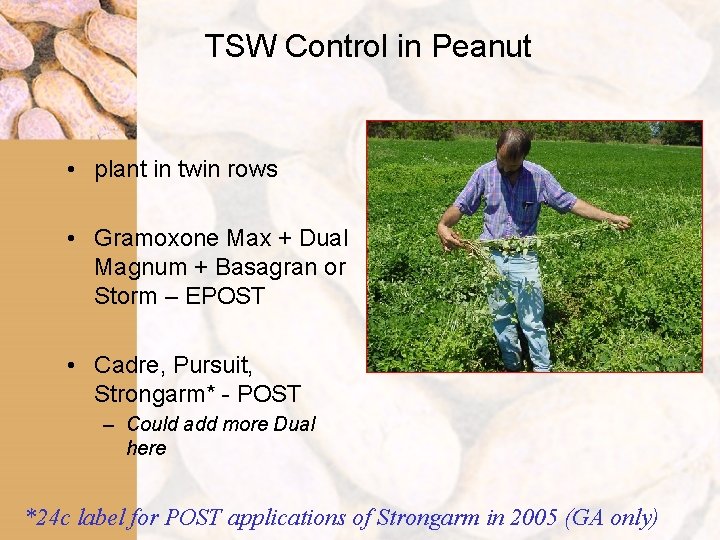 TSW Control in Peanut

• plant in twin rows

• Gramoxone Max + Dual Magnum + Basagran or Storm – EPOST

• Cadre, Pursuit, Strongarm* - POST
 – Could add more Dual here

*24c label for POST applications of Strongarm in 2005 (GA only)